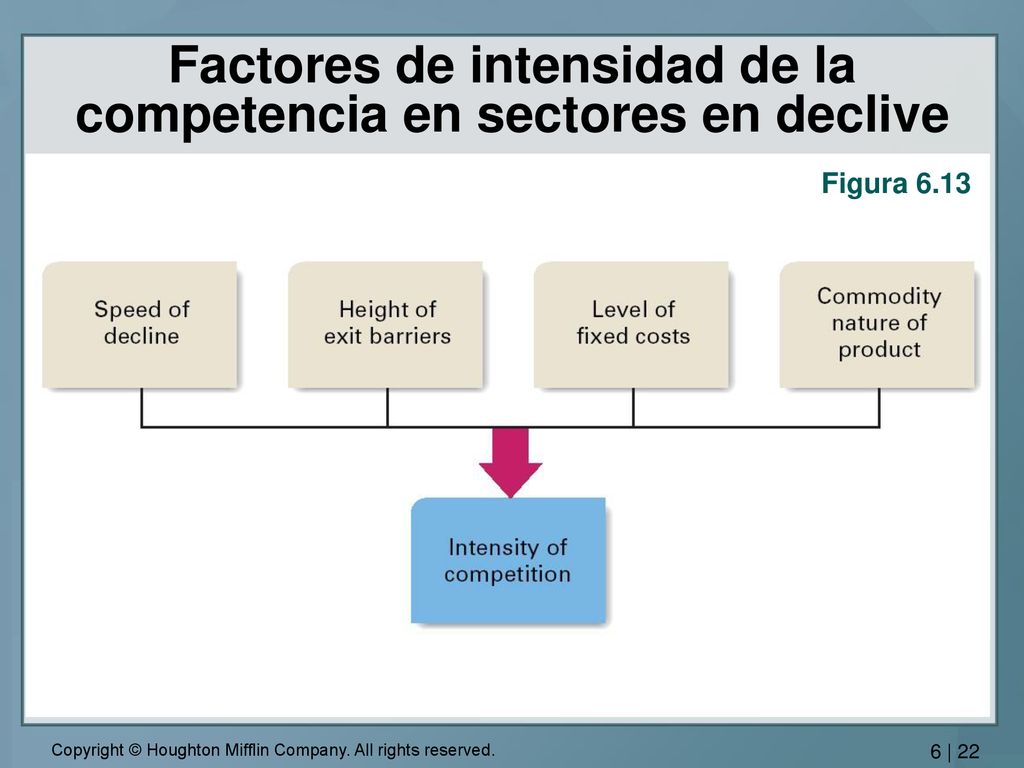 Factores de intensidad de la competencia en sectores en declive

Figura 6.13

Speed of decline

Height of exit barriers

Level of fixed costs

Commodity nature of product

Intensity of competition

Copyright © Houghton Mifflin Company. All rights reserved.

6 | 22